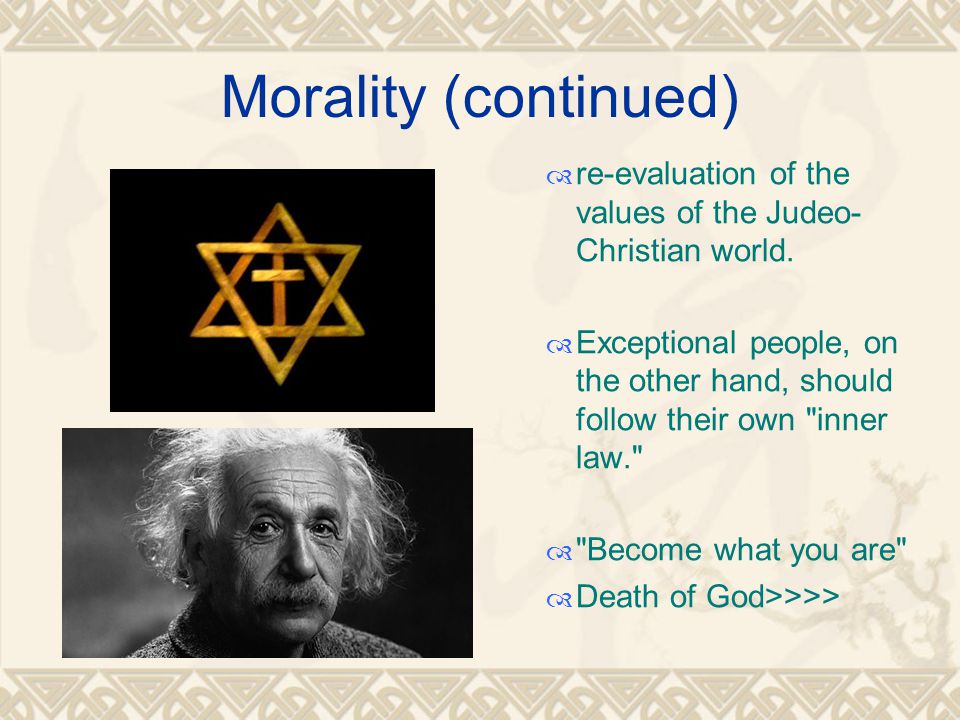 Morality (continued)

re-evaluation of the values of the Judeo-Christian world.

Exceptional people, on the other hand, should follow their own "inner law."

"Become what you are"

Death of God>>>>